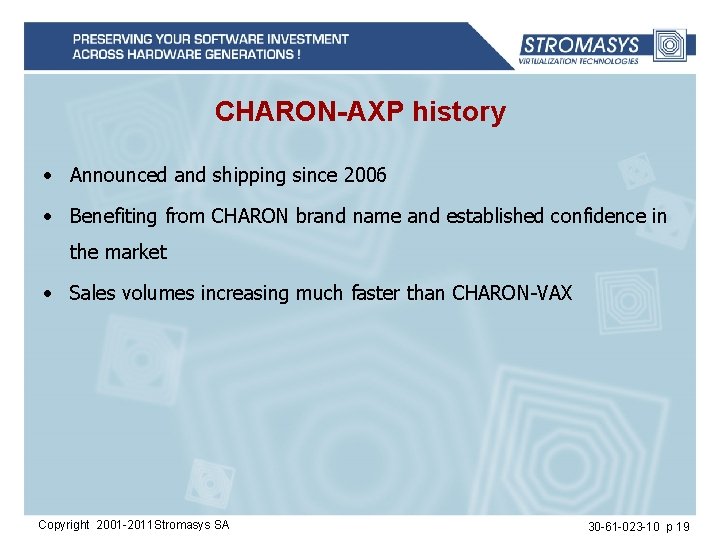 PRESERVING YOUR SOFTWARE INVESTMENT
ACROSS HARDWARE GENERATIONS !

STROMASYS
VIRTUALIZATION TECHNOLOGIES

CHARON-AXP history

• Announced and shipping since 2006

• Benefiting from CHARON brand name and established confidence in the market

• Sales volumes increasing much faster than CHARON-VAX

Copyright 2001-2011 Stromasys SA

30-61-023-10 p 19